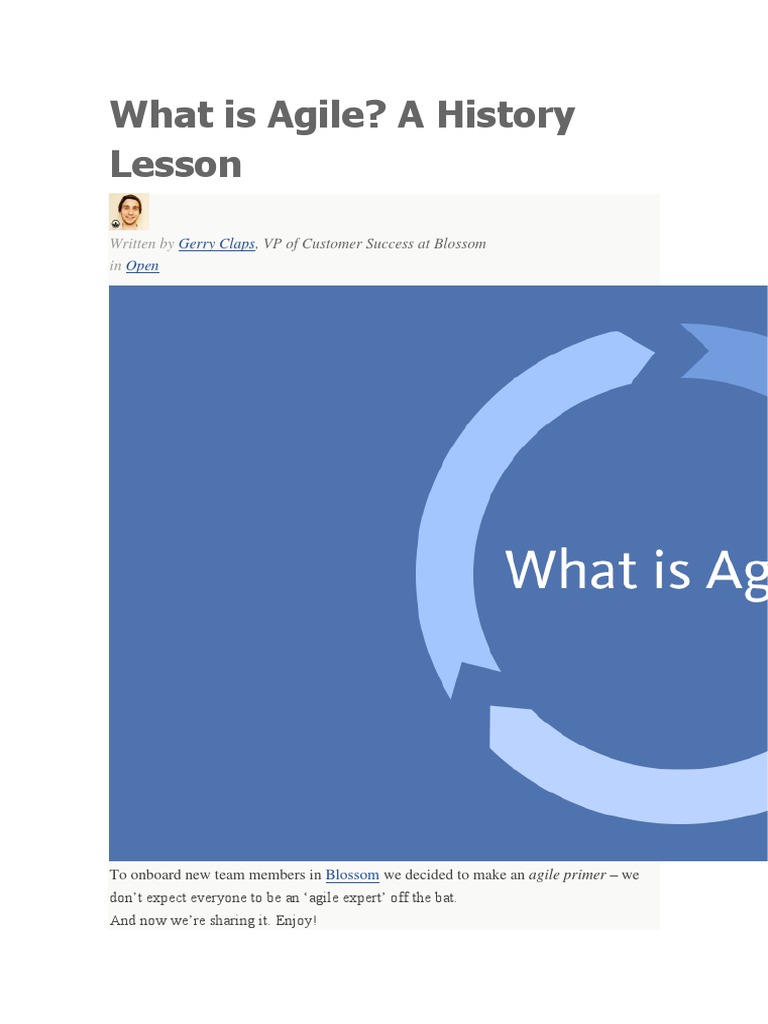 What is Agile? A History Lesson

Written by Gerry Claps, VP of Customer Success at Blossom
in Open

What is Ag

To onboard new team members in Blossom we decided to make an agile primer – we don't expect everyone to be an 'agile expert' off the bat.
And now we're sharing it. Enjoy!